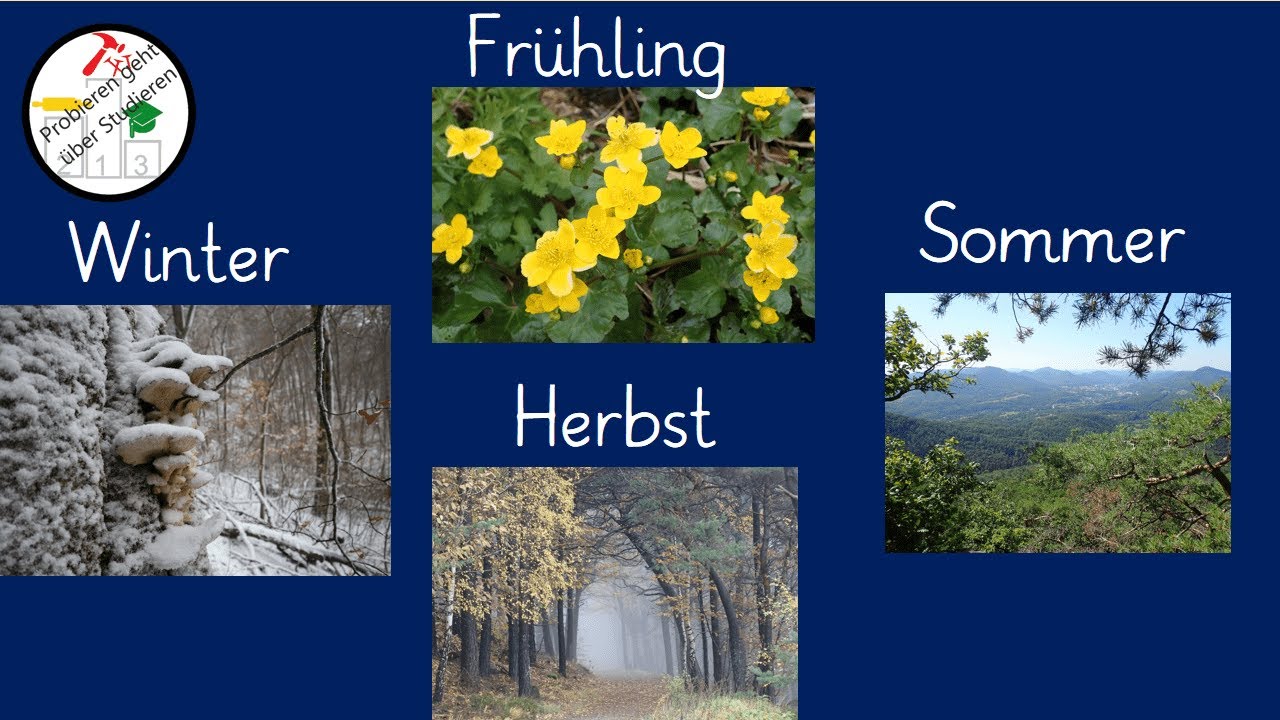 Probieren geht über Studieren
2 1 3

Frühling

Winter

Sommer

Herbst